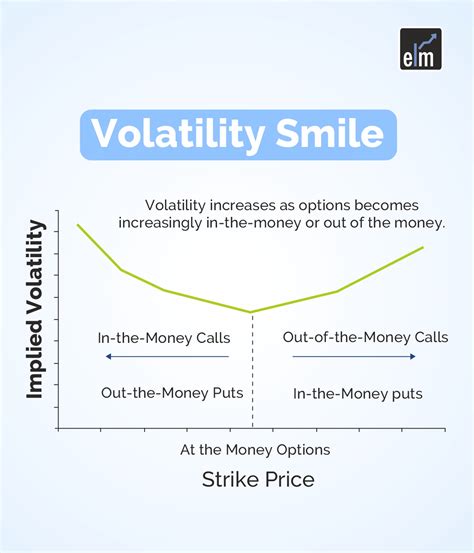 elm

Volatility Smile

Volatility increases as options becomes increasingly in-the-money or out of the money.

Implied Volatility

In-the-Money Calls

Out-the-Money Puts

Out-of-the-Money Calls

In-the-Money puts

At the Money Options

Strike Price